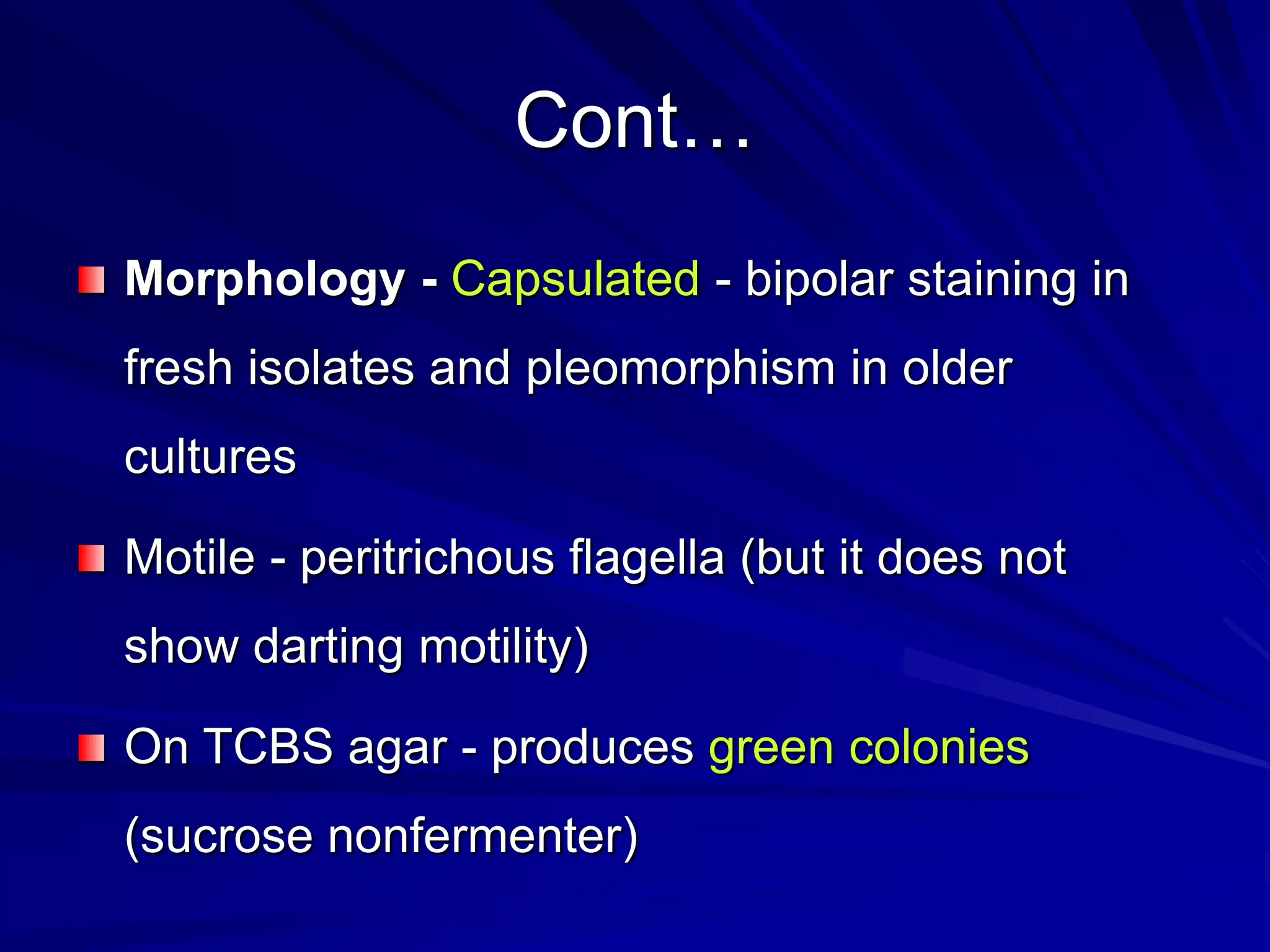 Cont…

Morphology - Capsulated - bipolar staining in fresh isolates and pleomorphism in older cultures

Motile - peritrichous flagella (but it does not show darting motility)

On TCBS agar - produces green colonies (sucrose nonfermenter)